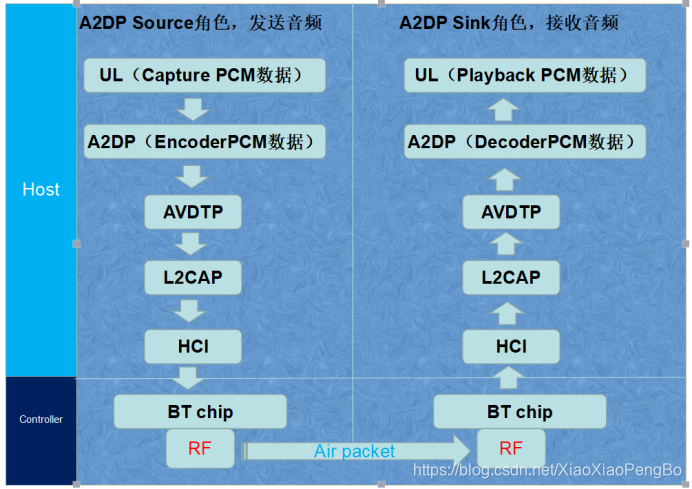 Host

Controller

A2DP Source角色，发送音频

UL（Capture PCM数据）

A2DP（EncoderPCM数据）

AVDTP

L2CAP

HCI

BT chip

RF

Air packet

A2DP Sink角色，接收音频

UL（Playback PCM数据）

A2DP（DecoderPCM数据）

AVDTP

L2CAP

HCI

BT chip

RF

https://blog.csdn.net/XiaoXiaoPengBo